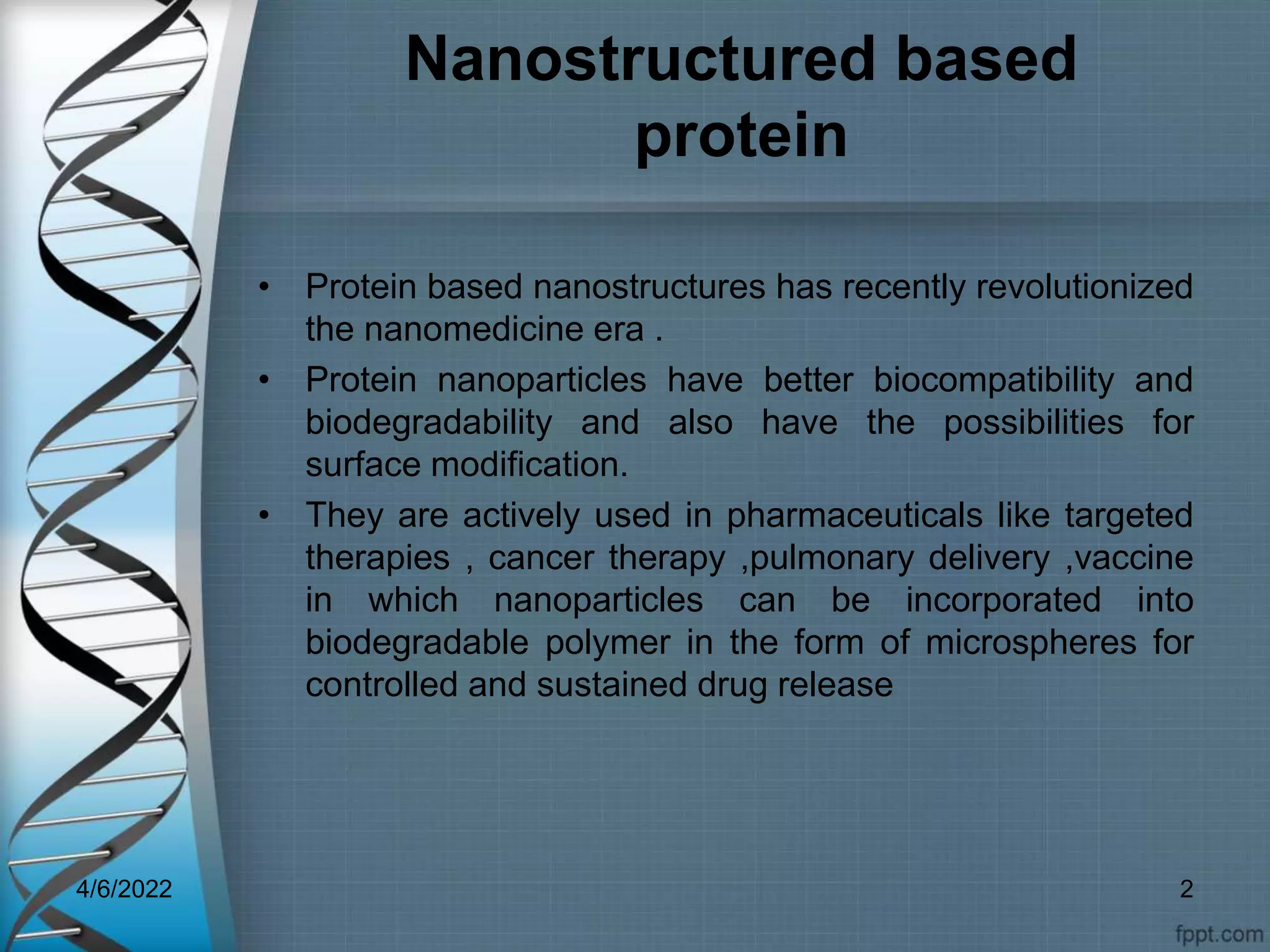 Nanostructured based protein

• Protein based nanostructures has recently revolutionized the nanomedicine era .

• Protein nanoparticles have better biocompatibility and biodegradability and also have the possibilities for surface modification.

• They are actively used in pharmaceuticals like targeted therapies , cancer therapy ,pulmonary delivery ,vaccine in which nanoparticles can be incorporated into biodegradable polymer in the form of microspheres for controlled and sustained drug release

4/6/2022

2

fppt.com